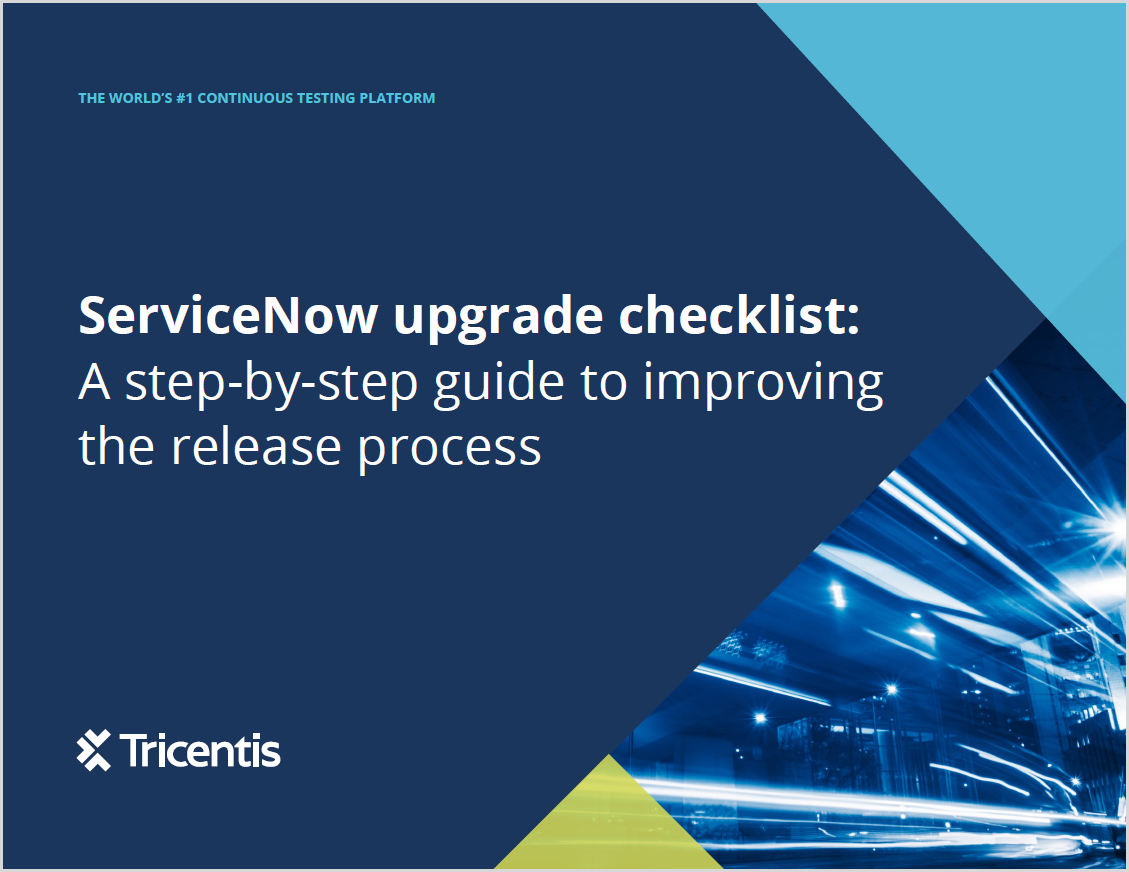 THE WORLD'S #1 CONTINUOUS TESTING PLATFORM

ServiceNow upgrade checklist:
A step-by-step guide to improving the release process

Tricentis